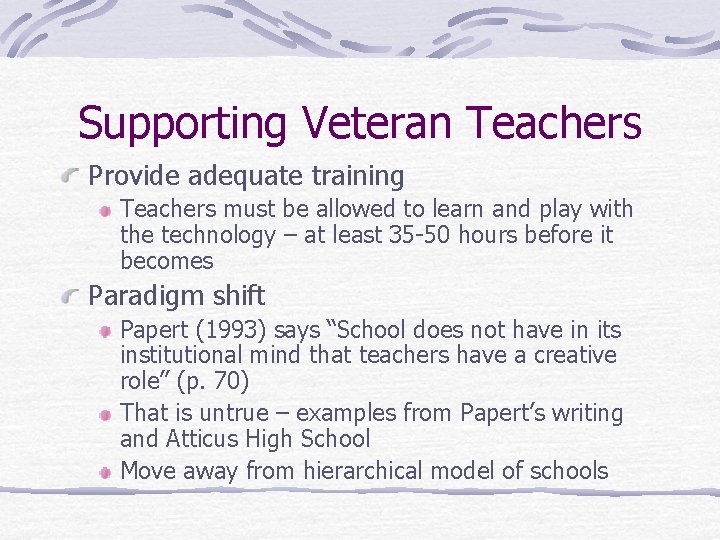 Supporting Veteran Teachers

Provide adequate training

Teachers must be allowed to learn and play with the technology – at least 35-50 hours before it becomes

Paradigm shift

Papert (1993) says “School does not have in its institutional mind that teachers have a creative role” (p. 70)

That is untrue – examples from Papert’s writing and Atticus High School

Move away from hierarchical model of schools